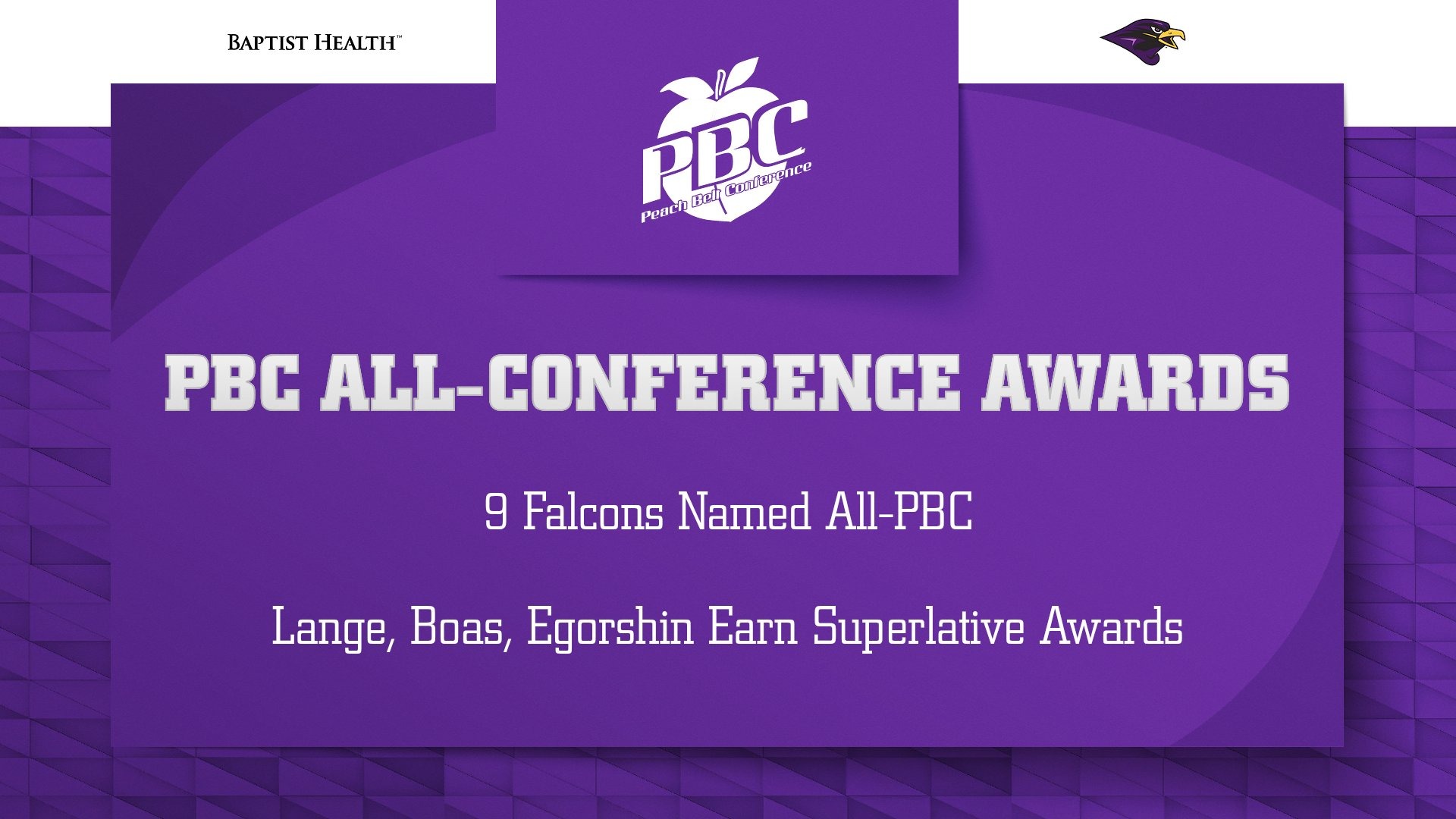 BAPTIST HEALTH™

PBC
Peach Belt Conference

PBC ALL-CONFERENCE AWARDS

9 Falcons Named All-PBC

Lange, Boas, Egorshin Earn Superlative Awards